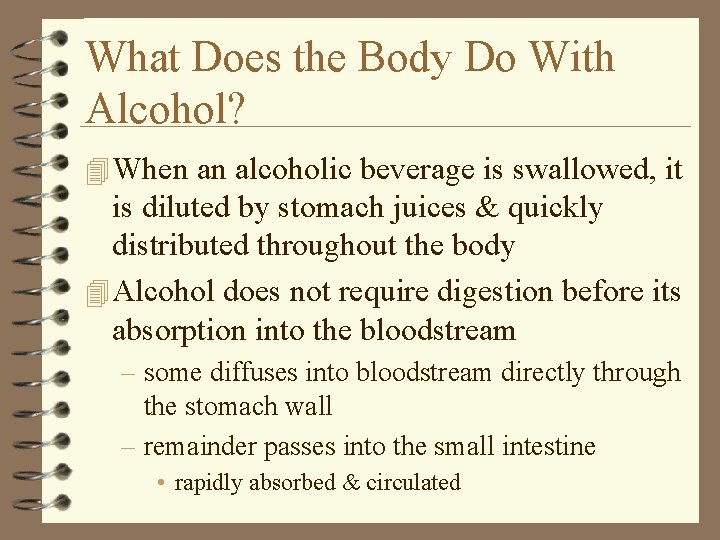 What Does the Body Do With Alcohol?

When an alcoholic beverage is swallowed, it is diluted by stomach juices & quickly distributed throughout the body

Alcohol does not require digestion before its absorption into the bloodstream

– some diffuses into bloodstream directly through the stomach wall

– remainder passes into the small intestine

• rapidly absorbed & circulated